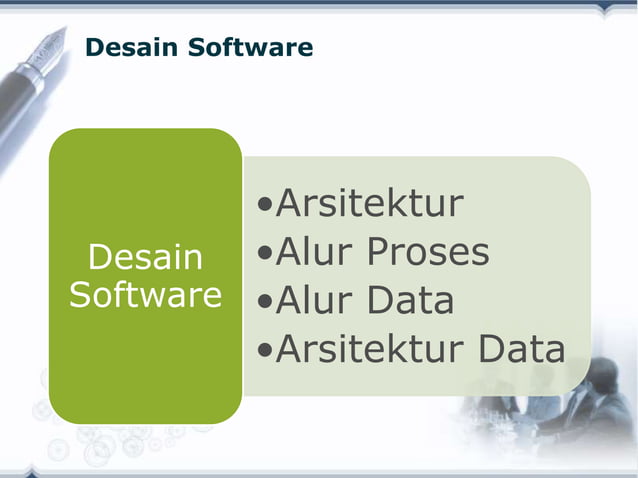 Desain Software

Desain Software

•Arsitektur
•Alur Proses
•Alur Data
•Arsitektur Data